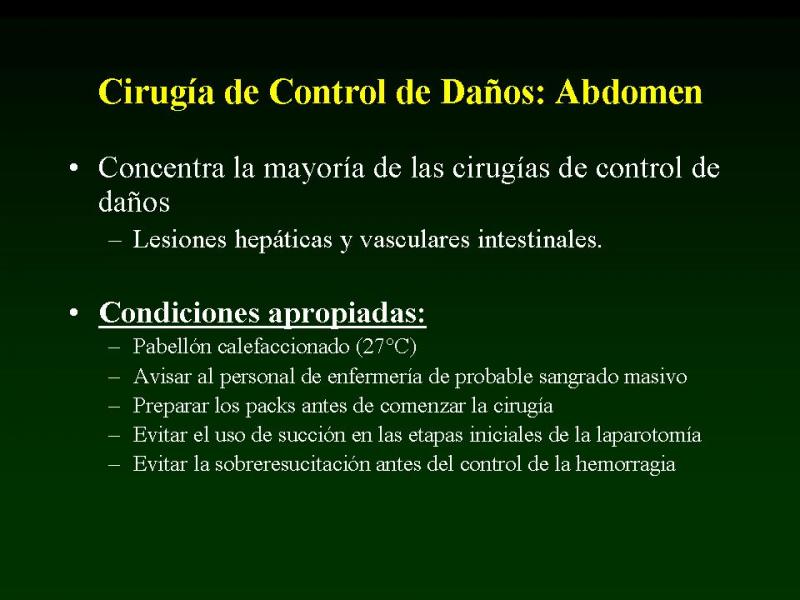 Cirugía de Control de Daños: Abdomen

• Concentra la mayoría de las cirugías de control de daños
– Lesiones hepáticas y vasculares intestinales.

• Condiciones apropiadas:
– Pabellón calefaccionado (27°C)
– Avisar al personal de enfermería de probable sangrado masivo
– Preparar los packs antes de comenzar la cirugía
– Evitar el uso de succión en las etapas iniciales de la laparotomía
– Evitar la sobreresucitación antes del control de la hemorragia